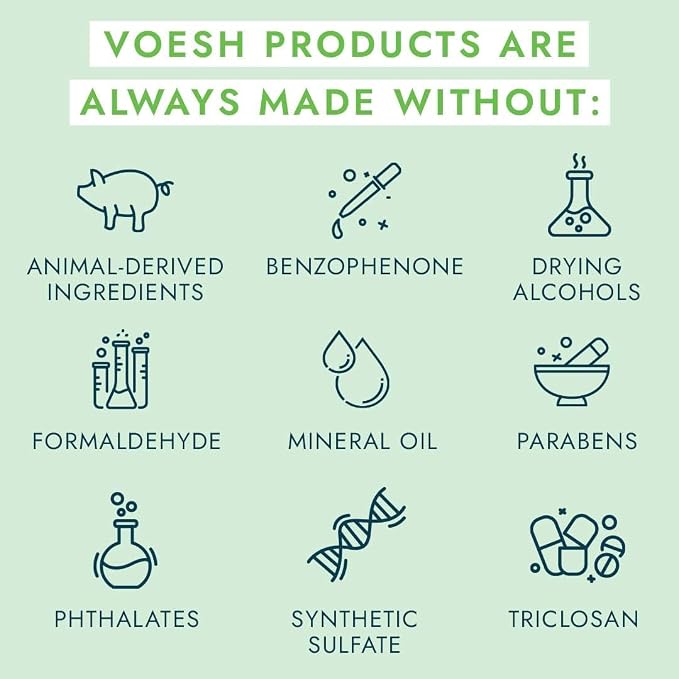 VOESH PRODUCTS ARE ALWAYS MADE WITHOUT:

ANIMAL-DERIVED INGREDIENTS

BENZOPHENONE

DRYING ALCOHOLS

FORMALDEHYDE

MINERAL OIL

PARABENS

PHTHALATES

SYNTHETIC SULFATE

TRICLOSAN